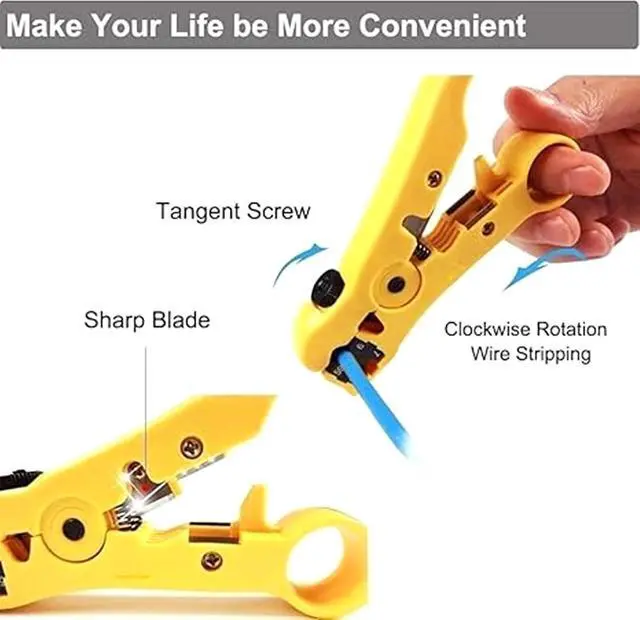 Make Your Life be More Convenient

Tangent Screw

Sharp Blade

Clockwise Rotation
Wire Stripping